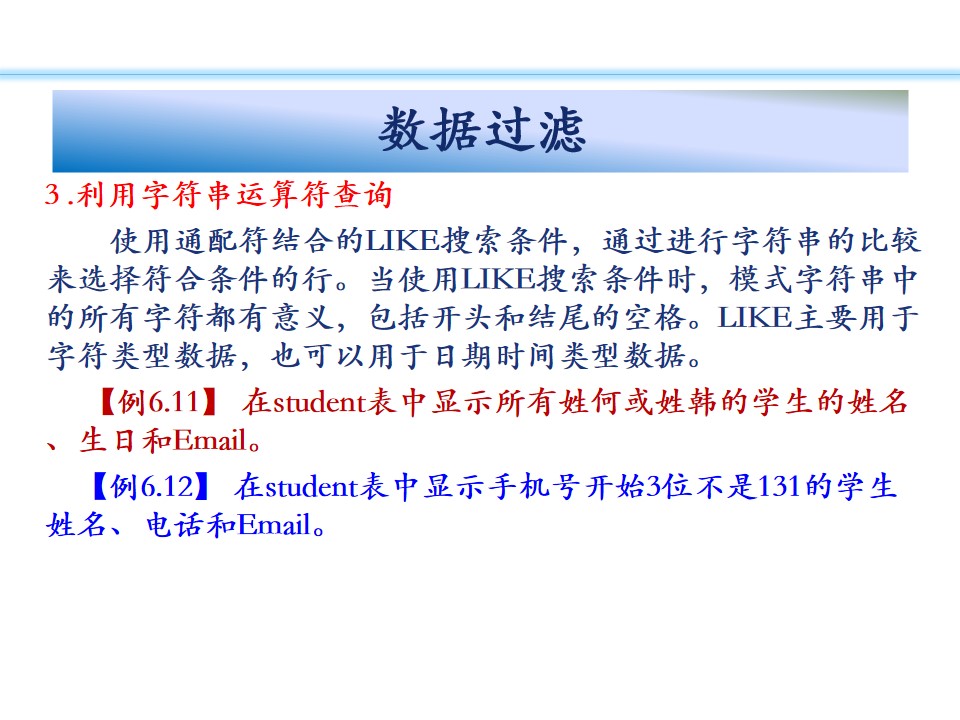 数据过滤

3.利用字符串运算符查询

使用通配符结合的LIKE搜索条件，通过进行字符串的比较来选择符合条件的行。当使用LIKE搜索条件时，模式字符串中的所有字符都有意义，包括开头和结尾的空格。LIKE主要用于字符类型数据，也可以用于日期时间类型数据。

【例6.11】 在student表中显示所有姓何或姓韩的学生的姓名、生日和Email。

【例6.12】 在student表中显示手机号开始3位不是131的学生姓名、电话和Email。